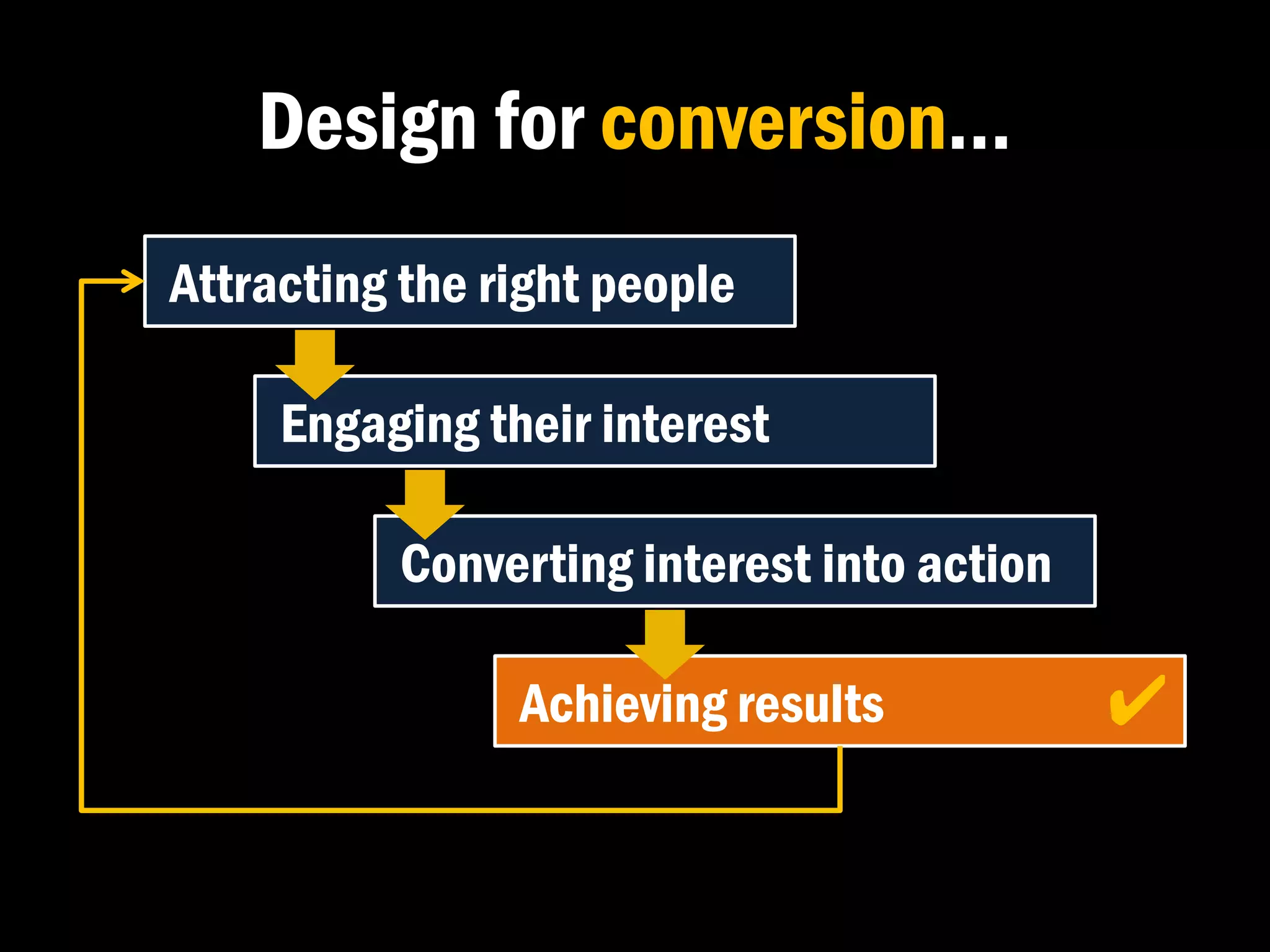 Design for conversion...

Attracting the right people

Engaging their interest

Converting interest into action

Achieving results ✔